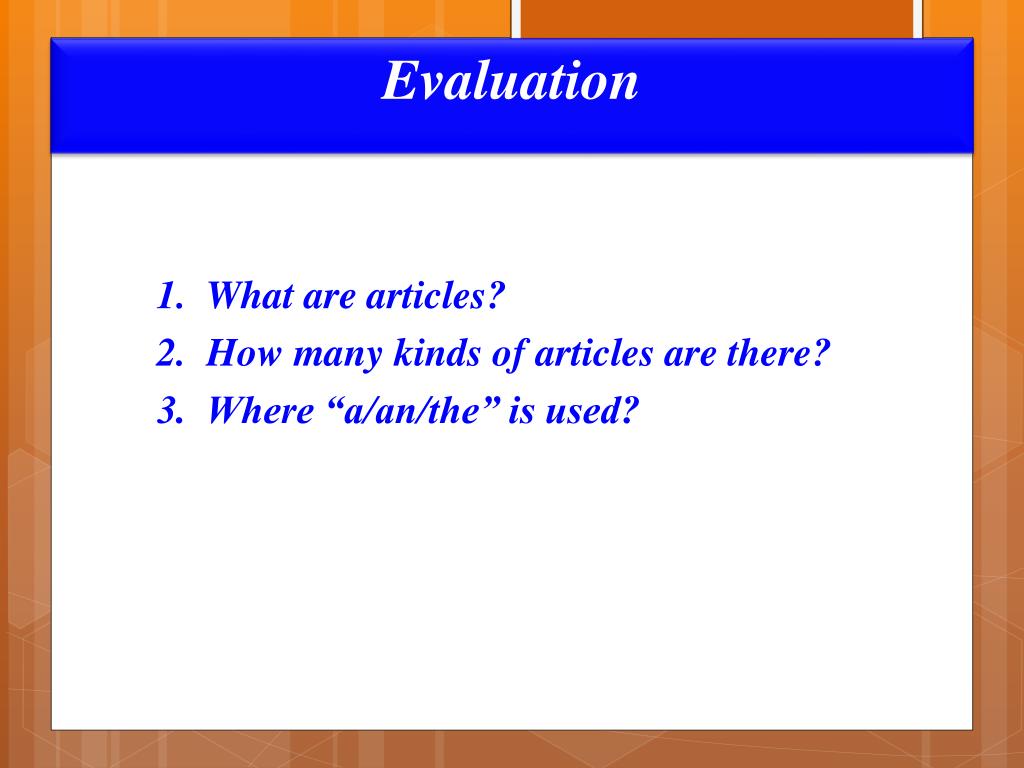 Evaluation

1. What are articles?
2. How many kinds of articles are there?
3. Where “a/an/the” is used?